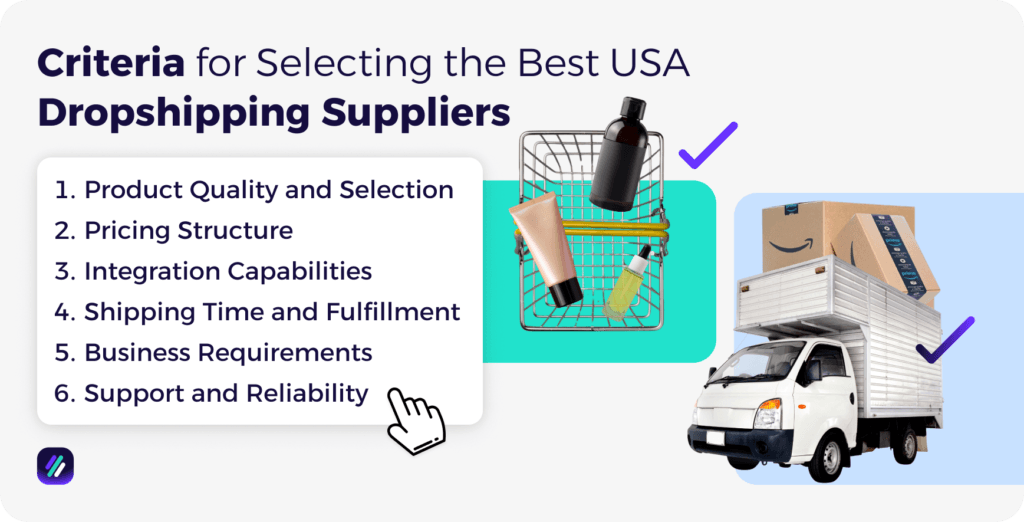 Criteria for Selecting the Best USA Dropshipping Suppliers

1. Product Quality and Selection
2. Pricing Structure
3. Integration Capabilities
4. Shipping Time and Fulfillment
5. Business Requirements
6. Support and Reliability